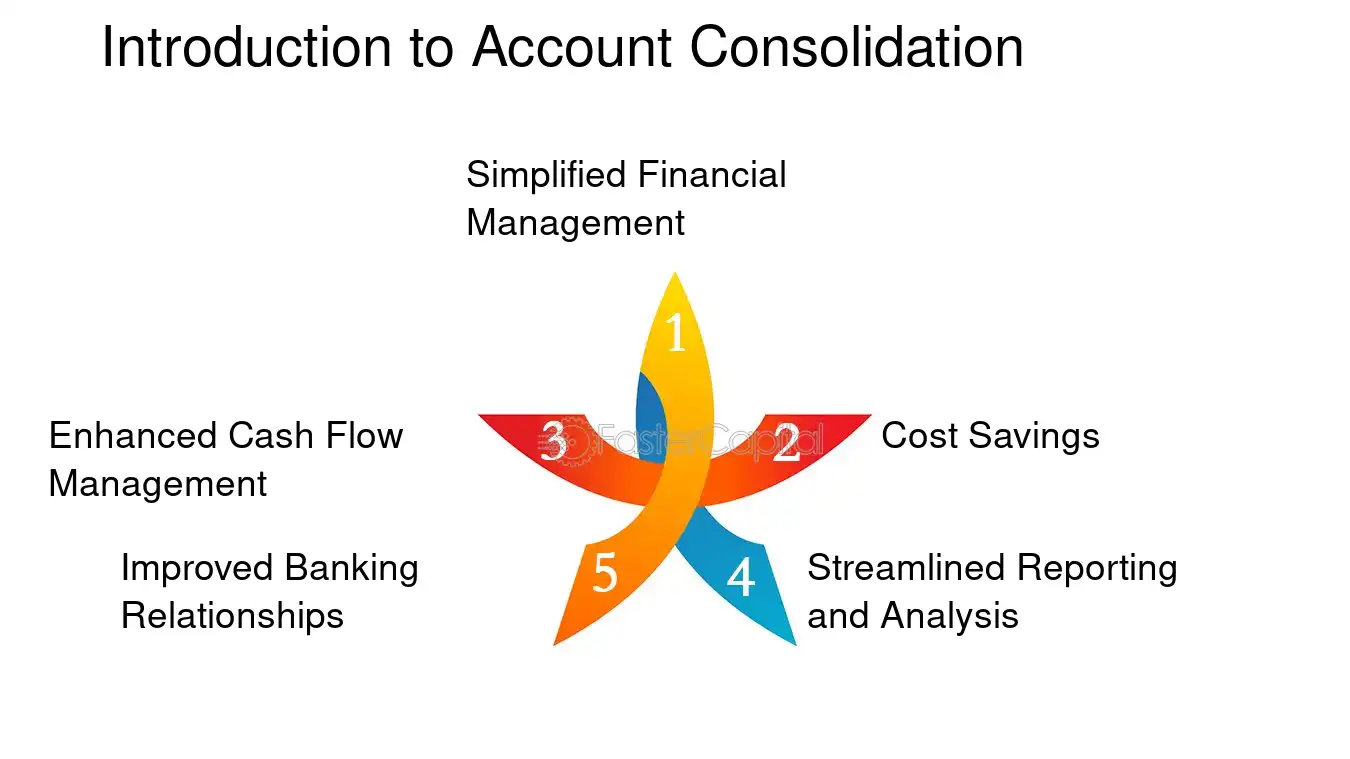 Introduction to Account Consolidation

Simplified Financial Management

1

Enhanced Cash Flow Management

3

2

Cost Savings

Improved Banking Relationships

5

4

Streamlined Reporting and Analysis

FasterCapital